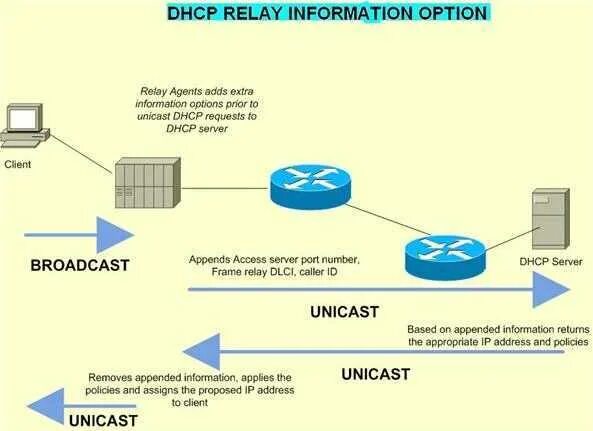 DHCP RELAY INFORMATION OPTION

Relay Agents adds extra information options prior to unicast DHCP requests to DHCP server

Client

BROADCAST

Appends Access server port number, Frame relay DLCI, caller ID

DHCP Server

UNICAST

Based on appended information returns the appropriate IP address and policies

UNICAST

Removes appended information, applies the policies and assigns the proposed IP address to client

UNICAST